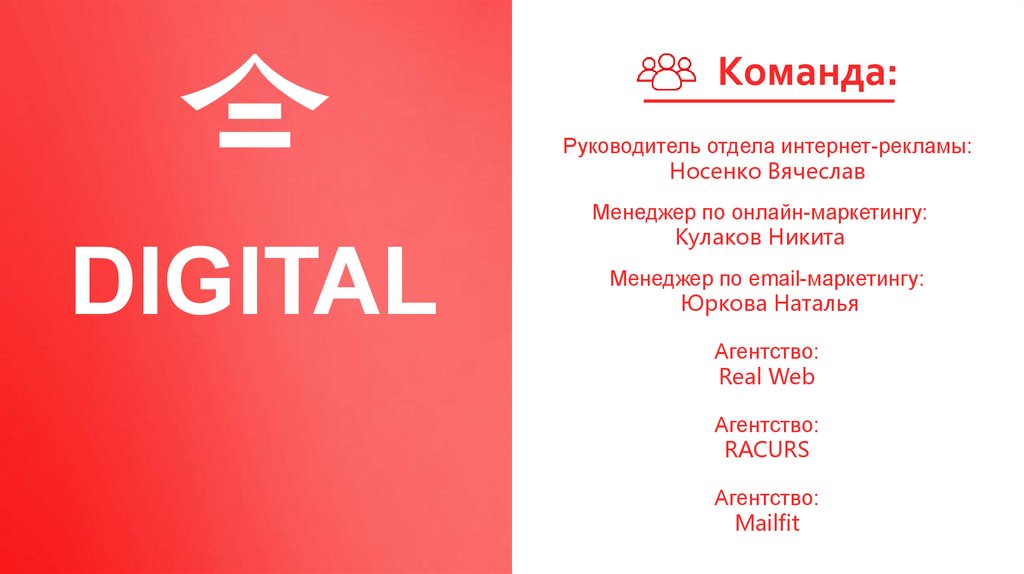 DIGITAL

Команда:

Руководитель отдела интернет-рекламы:
Носенко Вячеслав

Менеджер по онлайн-маркетингу:
Кулаков Никита

Менеджер по email-маркетингу:
Юркова Наталья

Агентство:
Real Web

Агентство:
RACURS

Агентство:
Mailfit